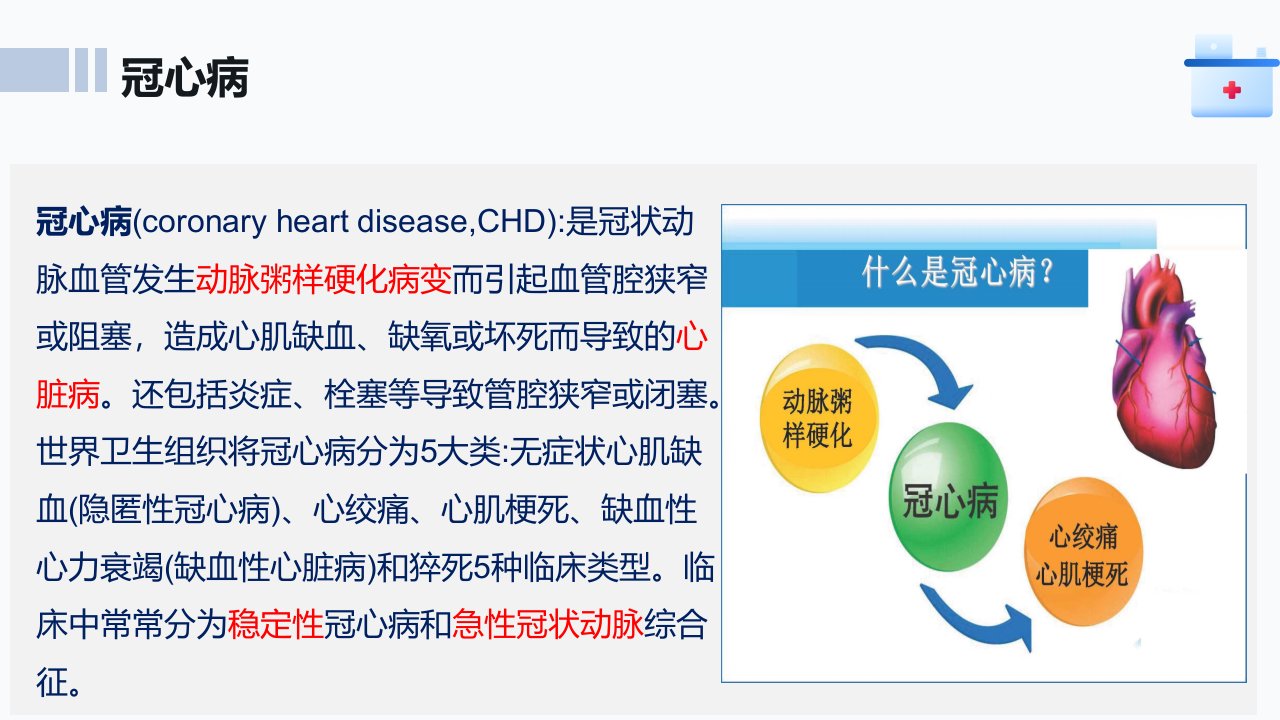 冠心病

冠心病(coronary heart disease,CHD):是冠状动脉血管发生动脉粥样硬化病变而引起血管腔狭窄或阻塞，造成心肌缺血、缺氧或坏死而导致的心脏病。还包括炎症、栓塞等导致管腔狭窄或闭塞。世界卫生组织将冠心病分为5大类:无症状心肌缺血(隐匿性冠心病)、心绞痛、心肌梗死、缺血性心力衰竭(缺血性心脏病)和猝死5种临床类型。临床中常常分为稳定性冠心病和急性冠状动脉综合征。

什么是冠心病？

动脉粥样硬化

冠心病

心绞痛
心肌梗死